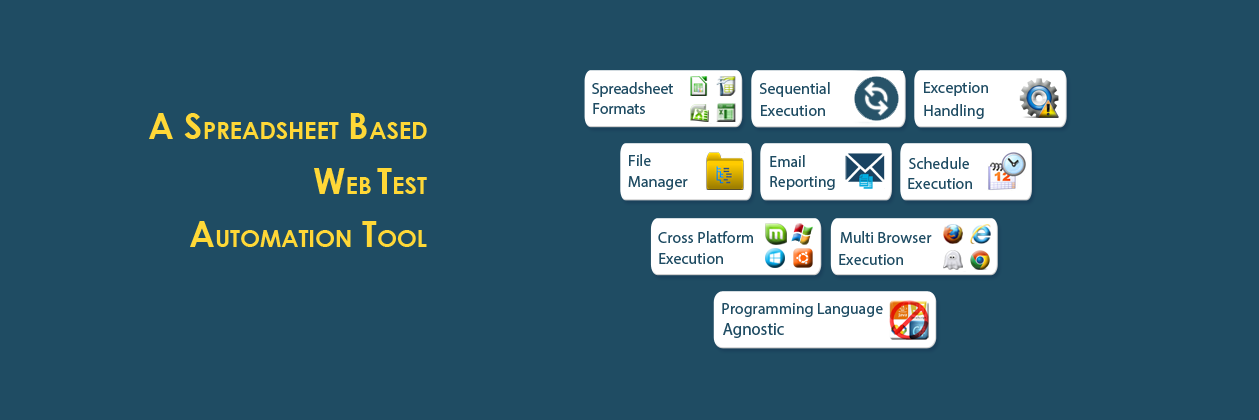 A Spreadsheet Based
Web Test
Automation Tool

Spreadsheet Formats

Sequential Execution

Exception Handling

File Manager

Email Reporting

Schedule Execution

12

Cross Platform Execution

Multi Browser Execution

Programming Language Agnostic